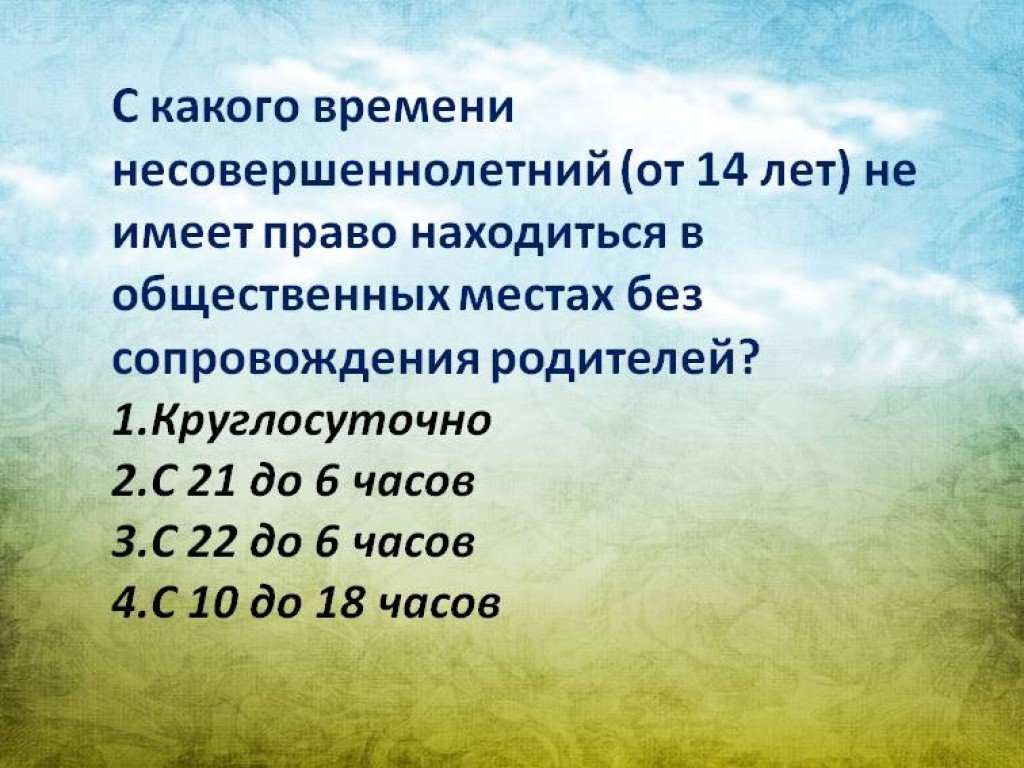 С какого времени несовершеннолетний (от 14 лет) не имеет право находиться в общественных местах без сопровождения родителей?
1.Круглосуточно
2.С 21 до 6 часов
3.С 22 до 6 часов
4.С 10 до 18 часов